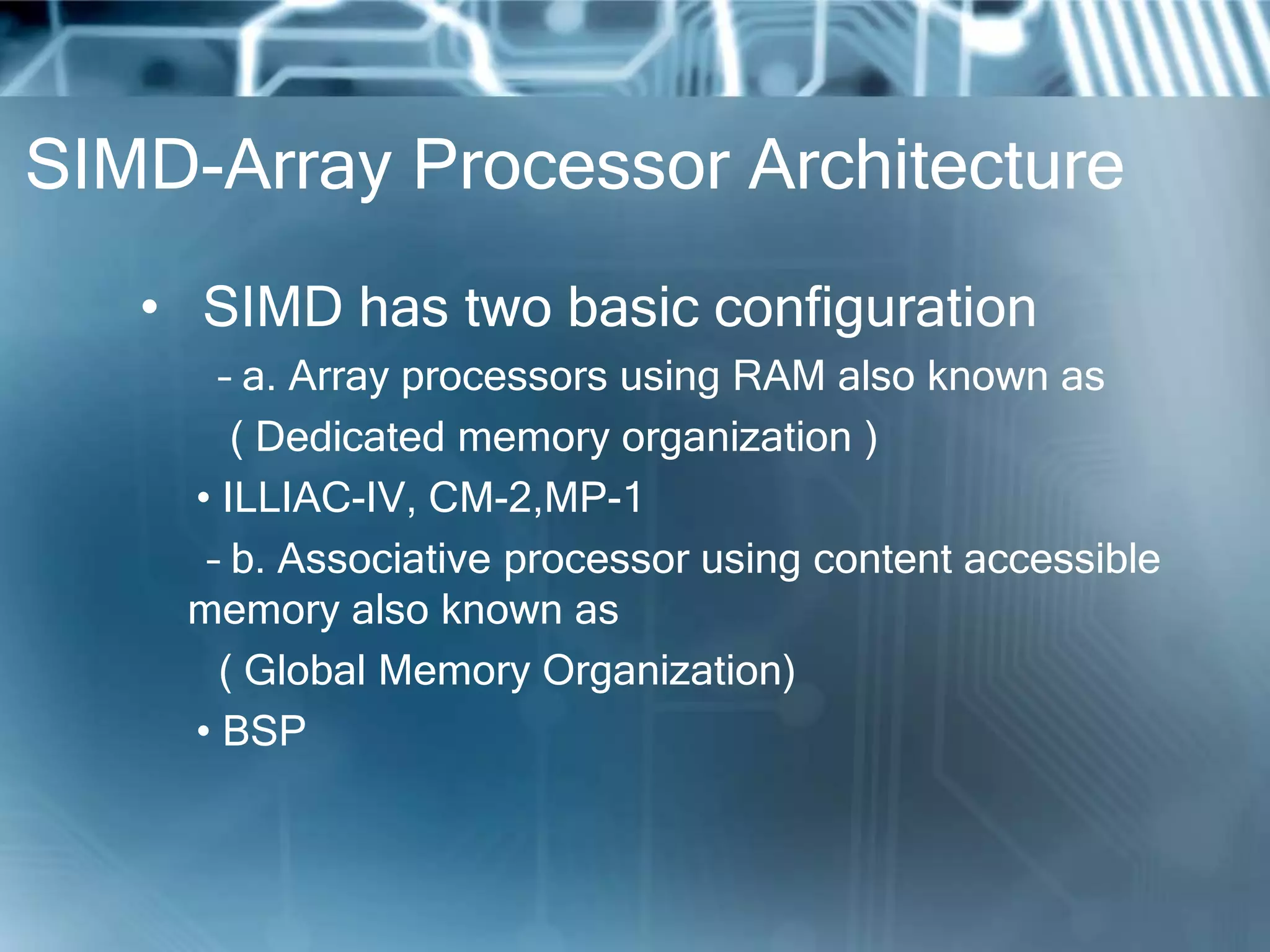 SIMD-Array Processor Architecture

• SIMD has two basic configuration

– a. Array processors using RAM also known as

( Dedicated memory organization )

• ILLIAC-IV, CM-2,MP-1

– b. Associative processor using content accessible memory also known as

( Global Memory Organization)

• BSP